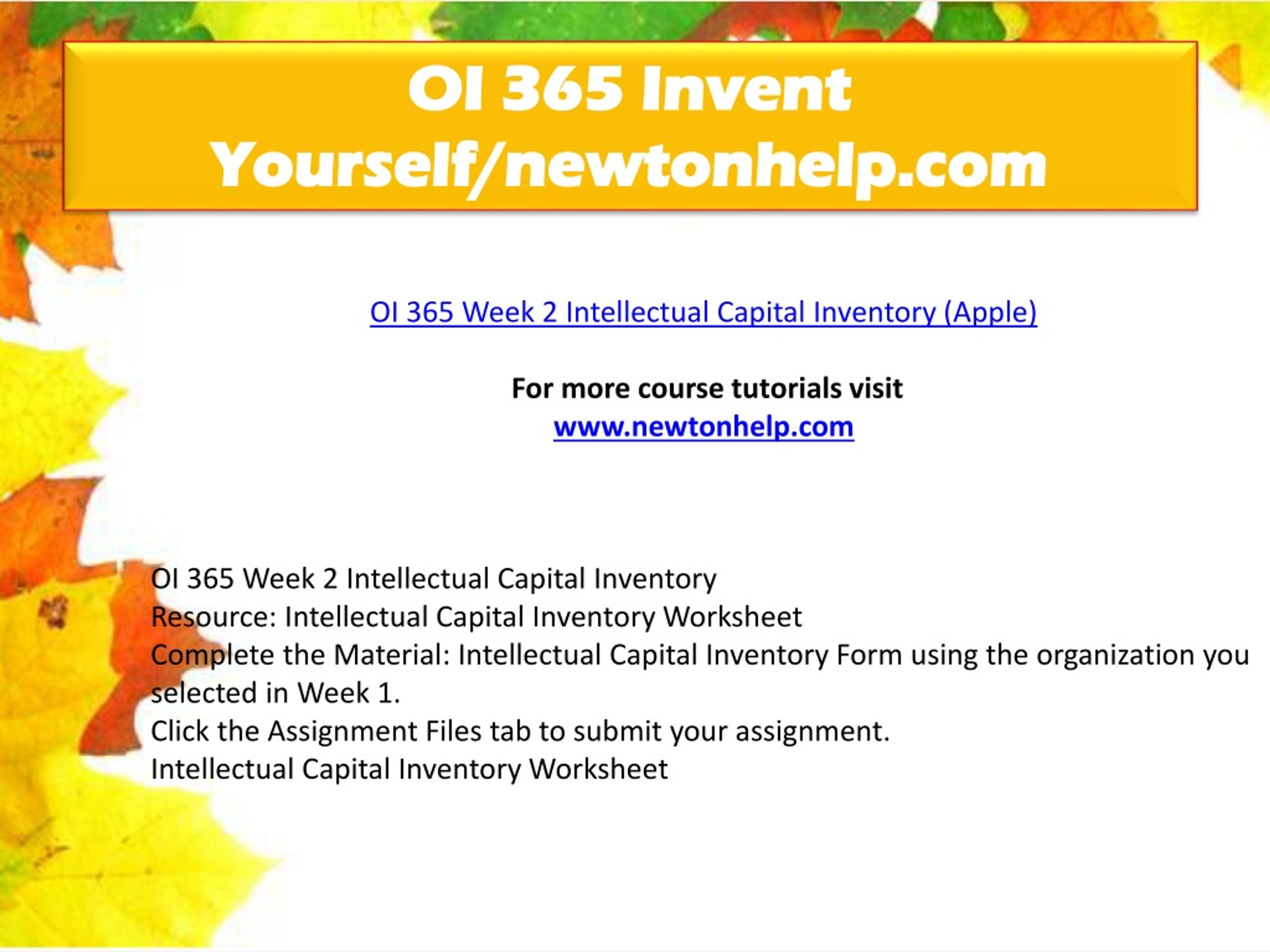 OI 365 Invent Yourself/newtonhelp.com

OI 365 Week 2 Intellectual Capital Inventory (Apple)

For more course tutorials visit
www.newtonhelp.com

OI 365 Week 2 Intellectual Capital Inventory
Resource: Intellectual Capital Inventory Worksheet
Complete the Material: Intellectual Capital Inventory Form using the organization you selected in Week 1.
Click the Assignment Files tab to submit your assignment.
Intellectual Capital Inventory Worksheet